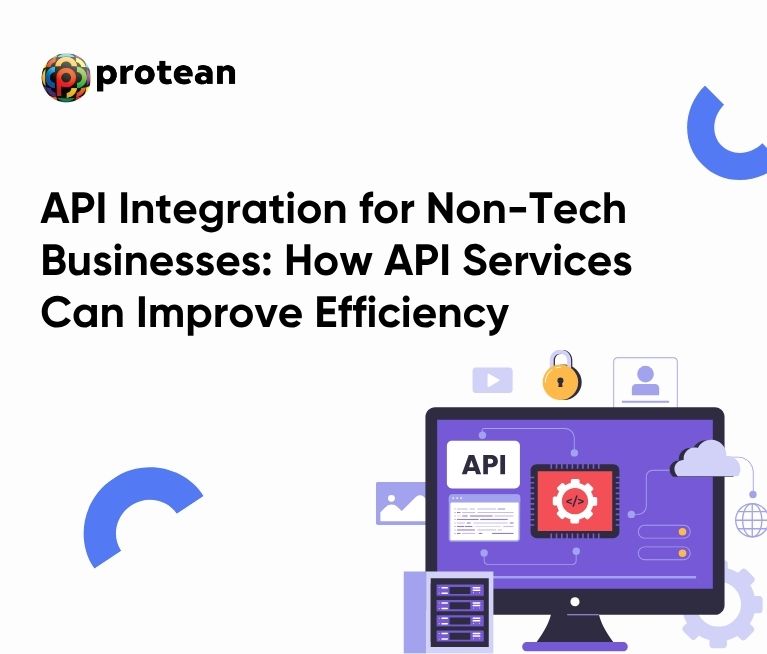 protean

API Integration for Non-Tech Businesses: How API Services Can Improve Efficiency

API

</>